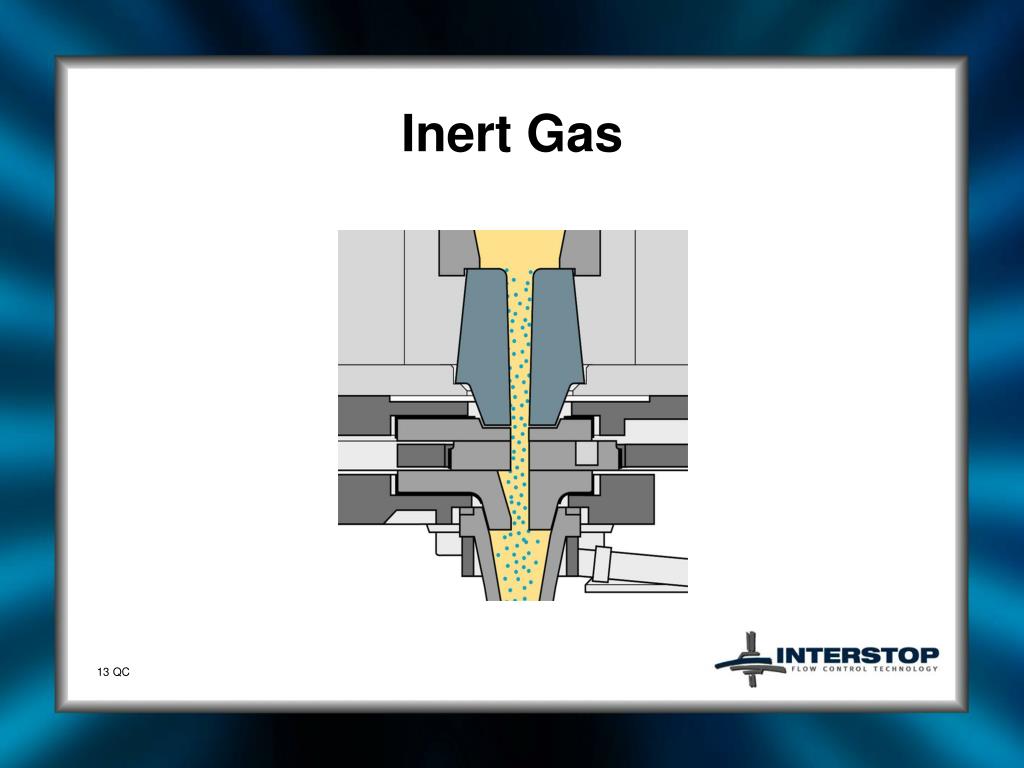 Inert Gas

13 QC

INTERSTOP
FLOW CONTROL TECHNOLOGY